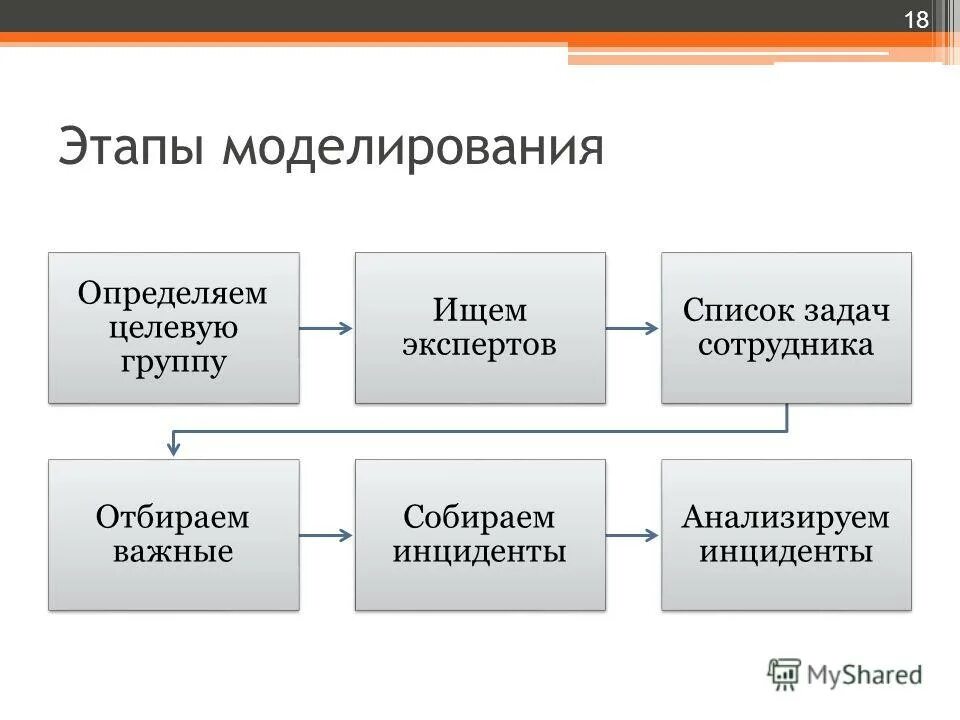 18

Этапы моделирования

Определяем целевую группу

Ищем экспертов

Список задач сотрудника

Отбираем важные

Собираем инциденты

Анализируем инциденты

MyShared